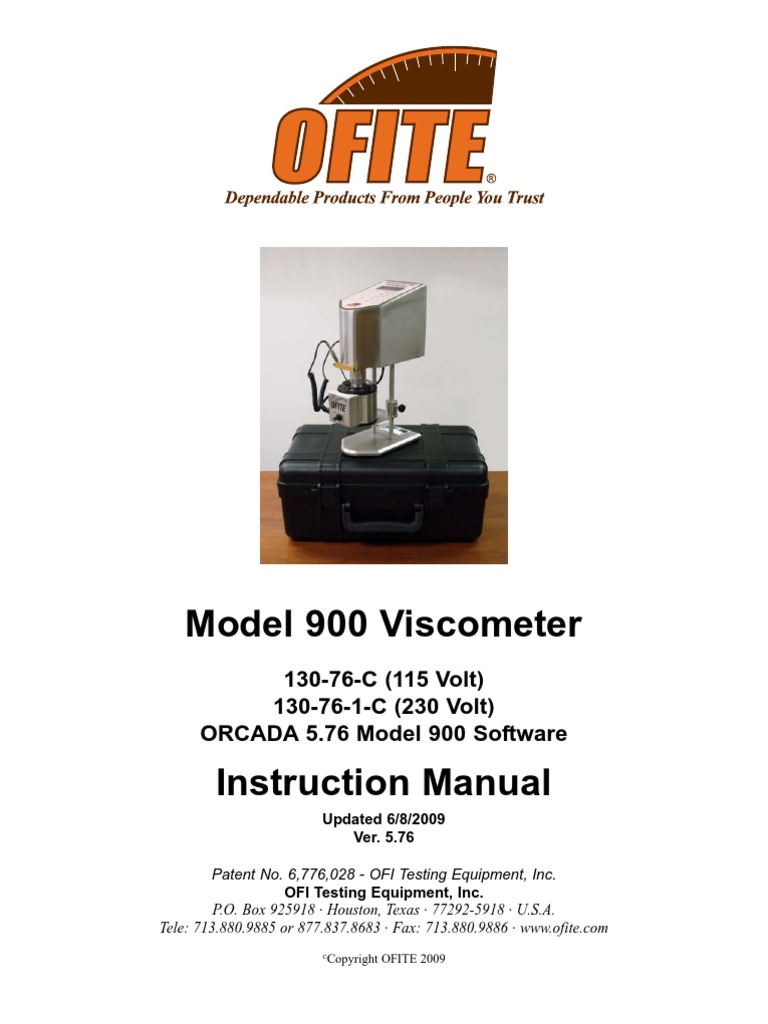 OFITE®
Dependable Products From People You Trust

OFITE

Model 900 Viscometer

130-76-C (115 Volt)
130-76-1-C (230 Volt)
ORCADA 5.76 Model 900 Software

Instruction Manual

Updated 6/8/2009
Ver. 5.76

Patent No. 6,776,028 - OFI Testing Equipment, Inc.
OFI Testing Equipment, Inc.
P.O. Box 925918 · Houston, Texas · 77292-5918 · U.S.A.
Tele: 713.880.9885 or 877.837.8683 · Fax: 713.880.9886 · www.ofite.com

©Copyright OFITE 2009